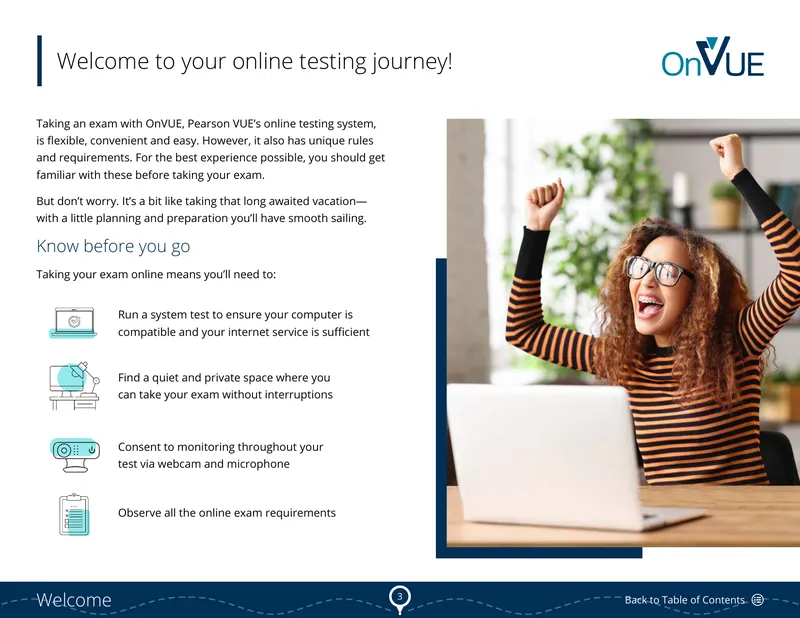 Welcome to your online testing journey!

OnVUE

Taking an exam with OnVUE, Pearson VUE's online testing system, is flexible, convenient and easy. However, it also has unique rules and requirements. For the best experience possible, you should get familiar with these before taking your exam.

But don't worry. It's a bit like taking that long awaited vacation—with a little planning and preparation you'll have smooth sailing.

Know before you go

Taking your exam online means you'll need to:

Run a system test to ensure your computer is compatible and your internet service is sufficient

Find a quiet and private space where you can take your exam without interruptions

Consent to monitoring throughout your test via webcam and microphone

Observe all the online exam requirements

Welcome

3

Back to Table of Contents